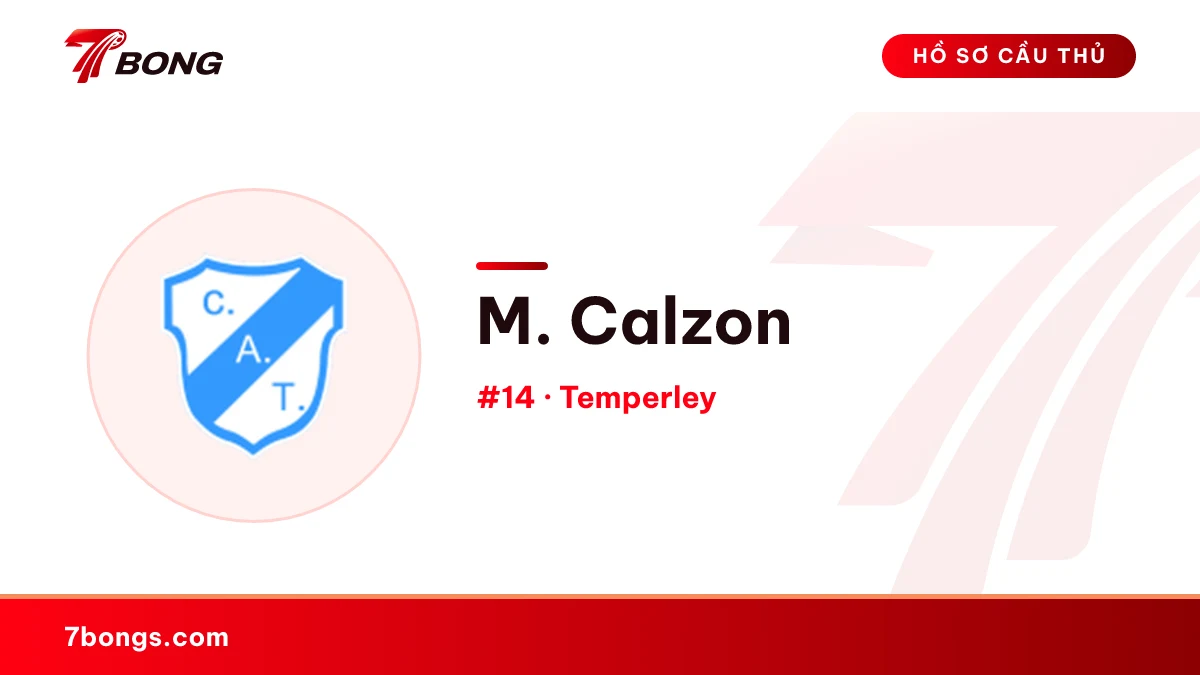 7BONG

HỒ SƠ CẦU THỦ

C.
A.
T.

M. Calzon

#14 · Temperley

7bongs.com